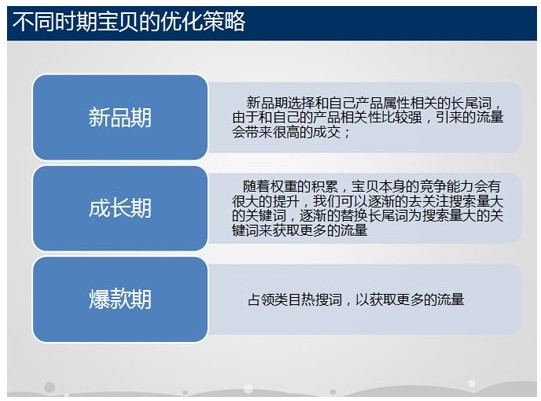 不同时期宝贝的优化策略

新品期

新品期选择和自己产品属性相关的长尾词，由于和自己的产品相关性比较强，引来的流量会带来很高的成交；

成长期

随着权重的积累，宝贝本身的竞争能力会有很大的提升，我们可以逐渐的去关注搜索量大的关键词，逐渐的替换长尾词为搜索量大的关键词来获取更多的流量

爆款期

占领类目热搜词，以获取更多的流量